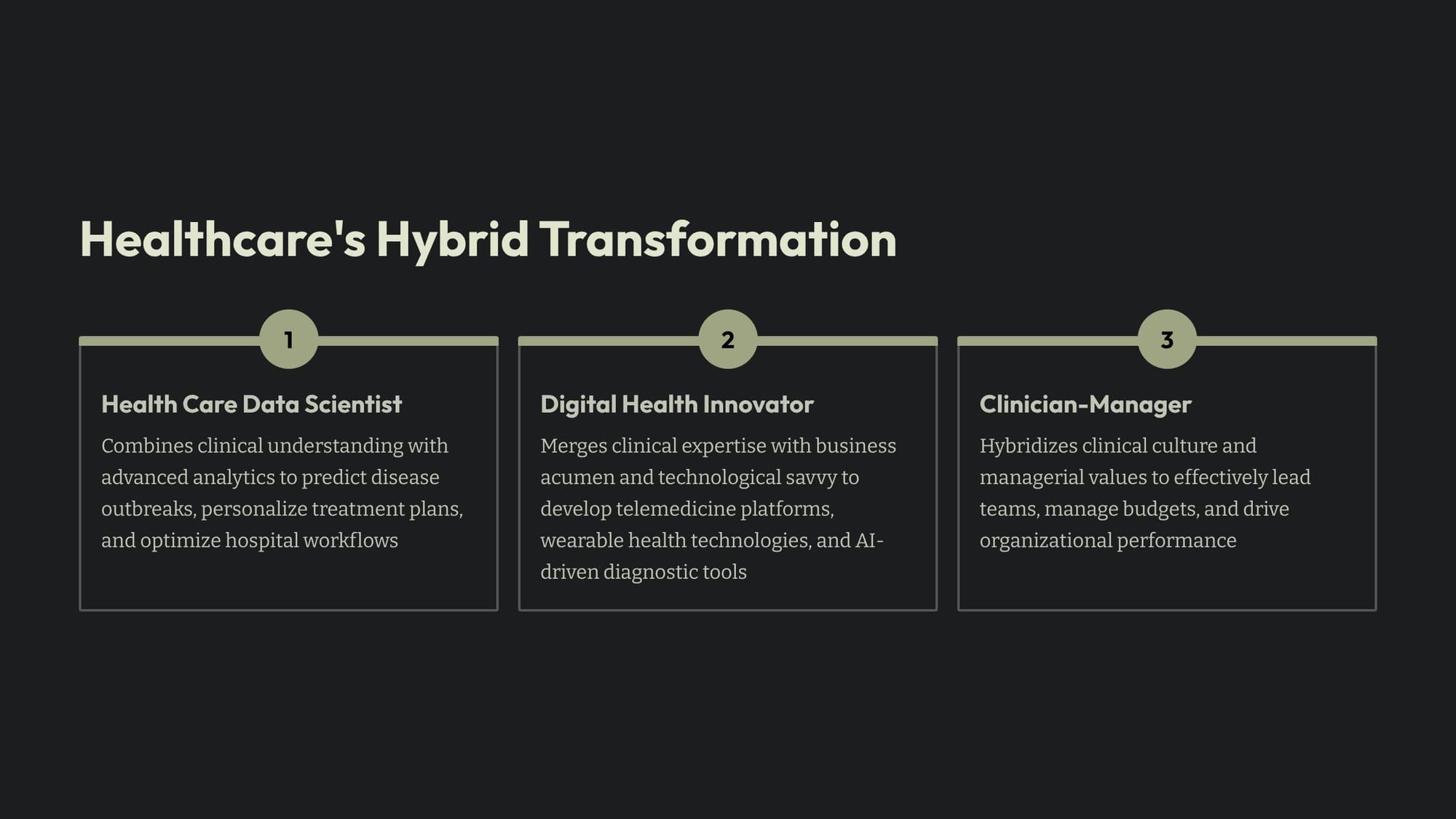 Healthcare's Hybrid Transformation

1

Health Care Data Scientist

Combines clinical understanding with advanced analytics to predict disease outbreaks, personalize treatment plans, and optimize hospital workflows

2

Digital Health Innovator

Merges clinical expertise with business acumen and technological savvy to develop telemedicine platforms, wearable health technologies, and AI-driven diagnostic tools

3

Clinician-Manager

Hybridizes clinical culture and managerial values to effectively lead teams, manage budgets, and drive organizational performance